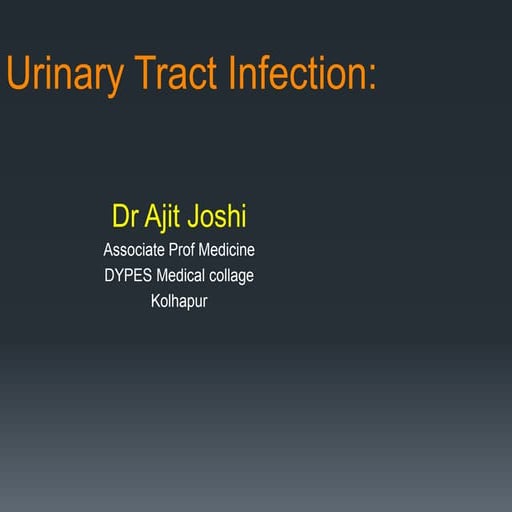 Urinary Tract Infection:

Dr Ajit Joshi
Associate Prof Medicine
DYPES Medical collage
Kolhapur